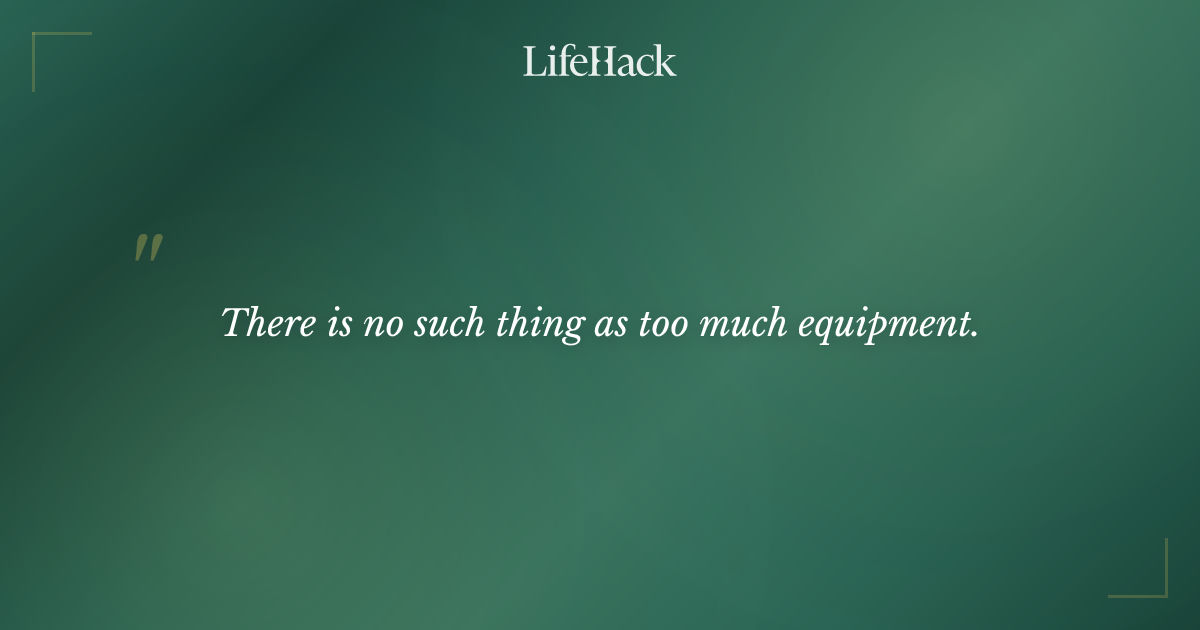 LifeHack

"

There is no such thing as too much equipment.